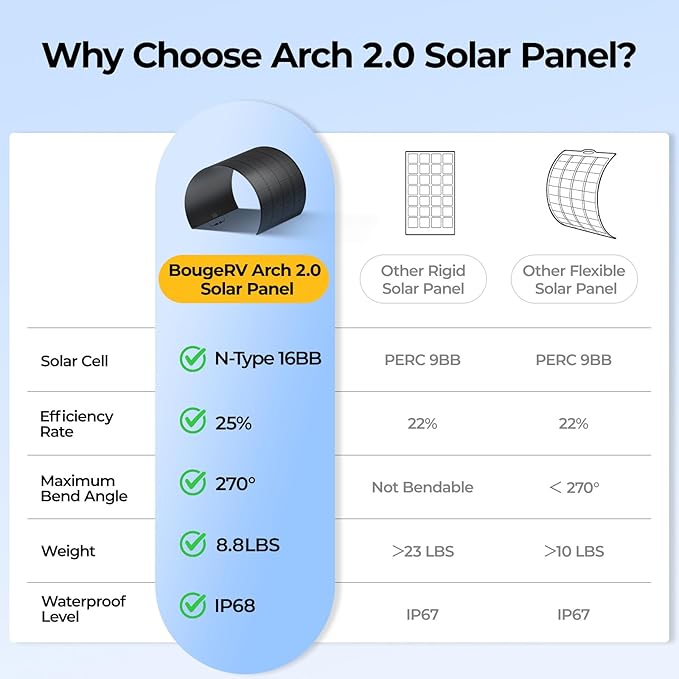 Why Choose Arch 2.0 Solar Panel?

| | BougeRV Arch 2.0 Solar Panel | Other Rigid Solar Panel | Other Flexible Solar Panel |
|---|---|---|---|
| Solar Cell | N-Type 16BB | PERC 9BB | PERC 9BB |
| Efficiency Rate | 25% | 22% | 22% |
| Maximum Bend Angle | 270° | Not Bendable | < 270° |
| Weight | 8.8LBS | >23 LBS | >10 LBS |
| Waterproof Level | IP68 | IP67 | IP67 |